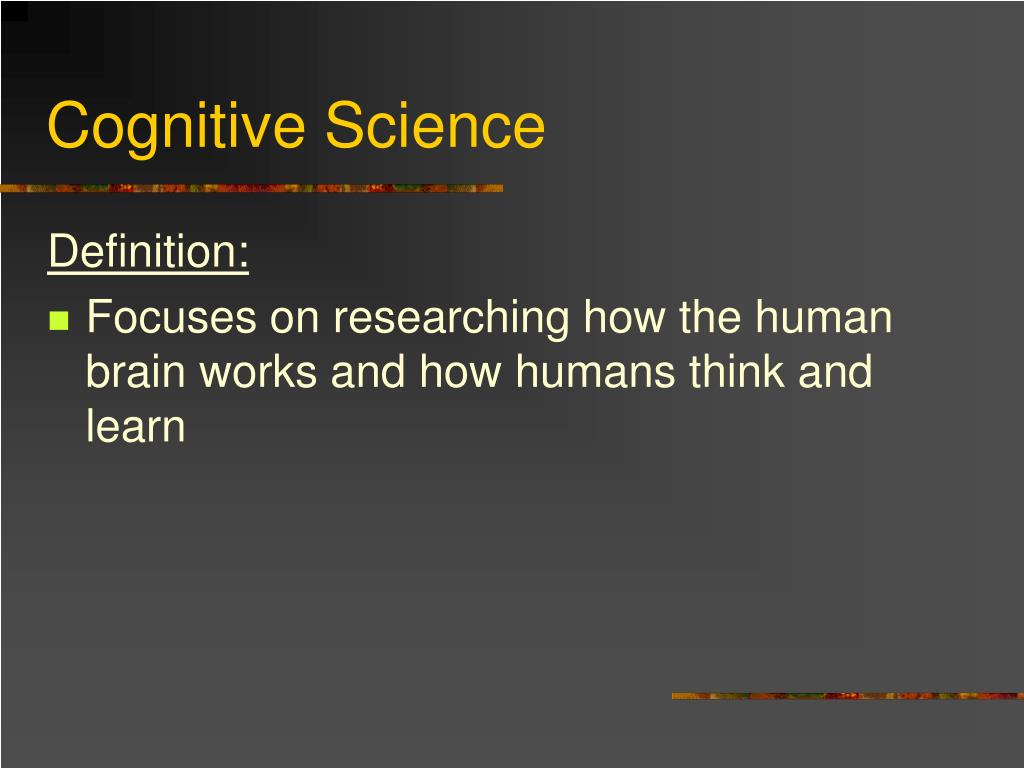 Cognitive Science

Definition:

Focuses on researching how the human brain works and how humans think and learn